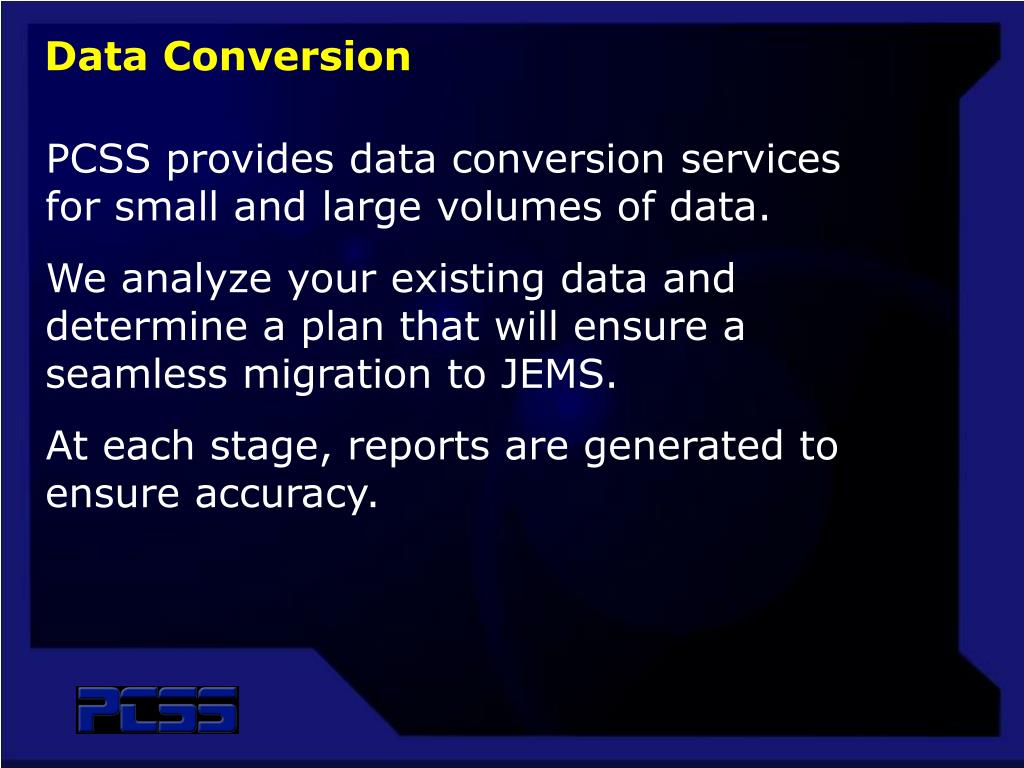 Data Conversion

PCSS provides data conversion services for small and large volumes of data.

We analyze your existing data and determine a plan that will ensure a seamless migration to JEMS.

At each stage, reports are generated to ensure accuracy.

PCSS